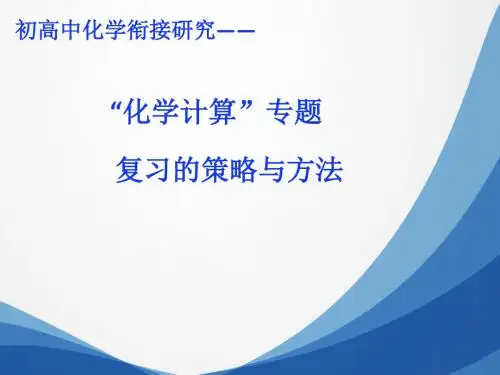 初高中化学衔接研究——

“化学计算”专题

复习的策略与方法